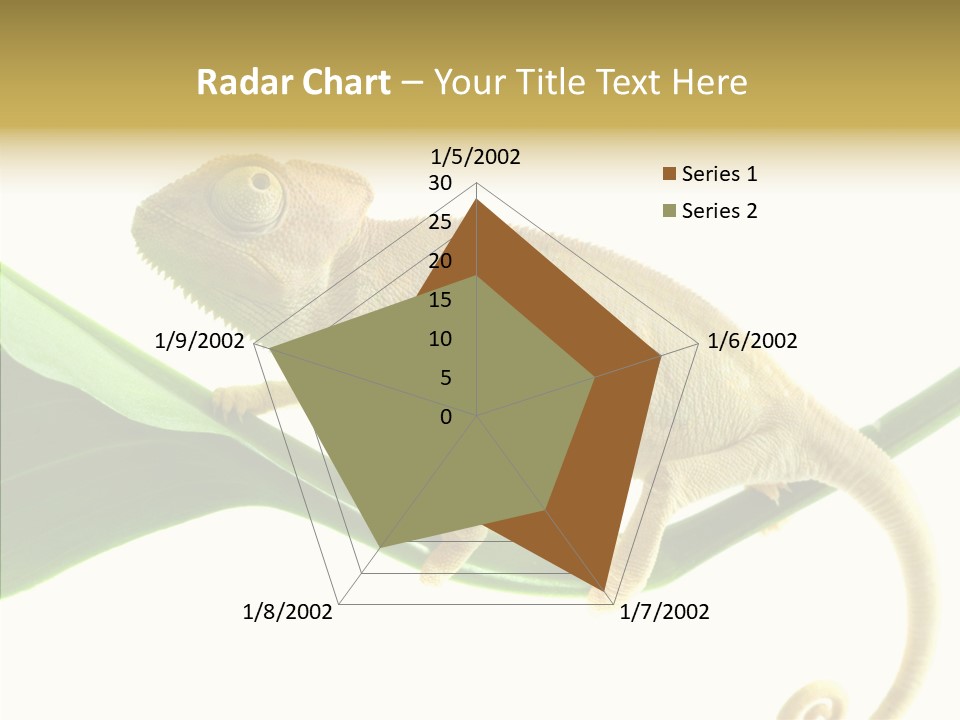 Radar Chart – Your Title Text Here

1/5/2002
30
25
20
15
10
5
0
1/6/2002
1/7/2002
1/8/2002
1/9/2002

Series 1
Series 2